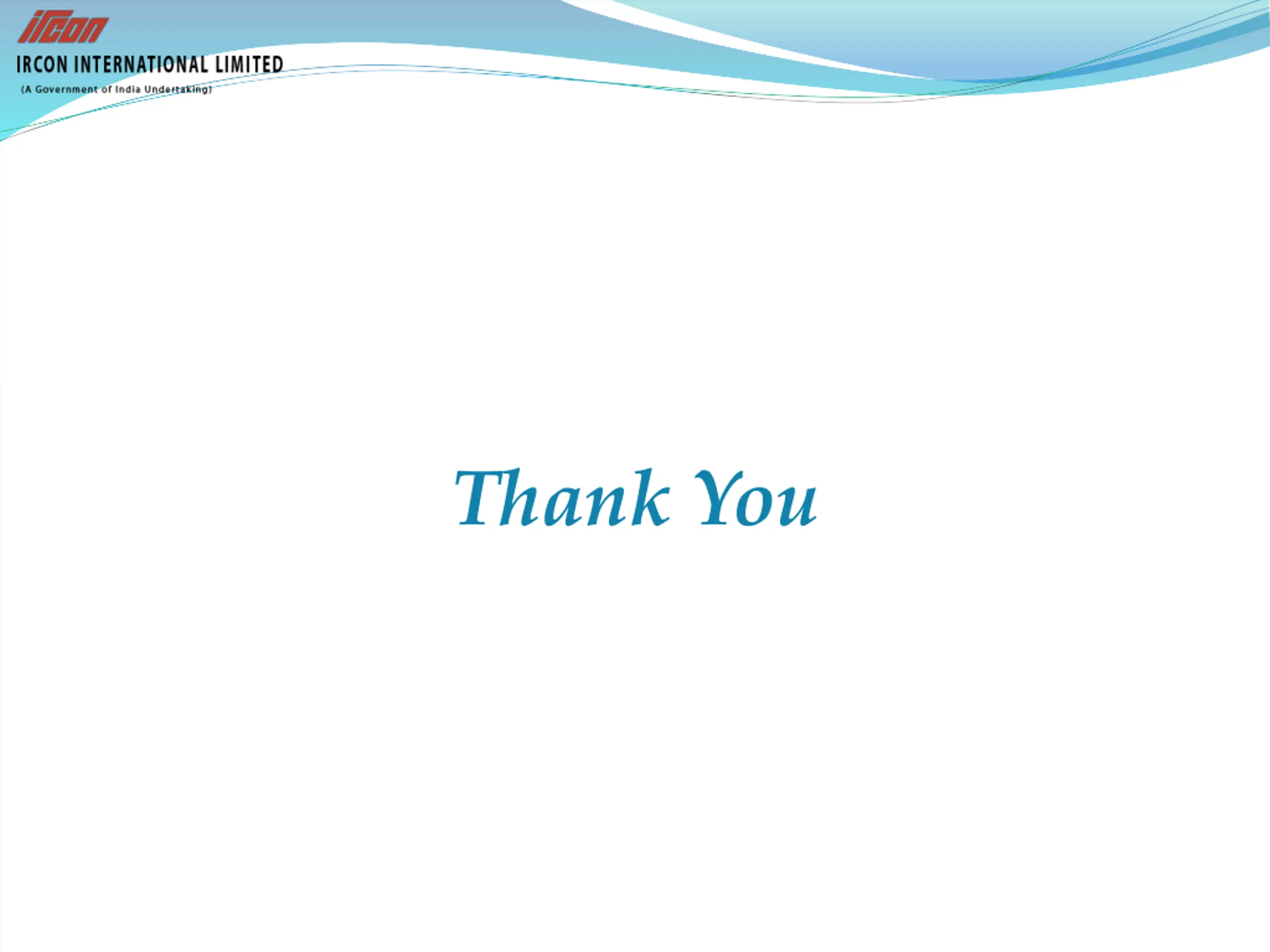 ircon

IRCON INTERNATIONAL LIMITED

(A Government of India Undertaking)

Thank You